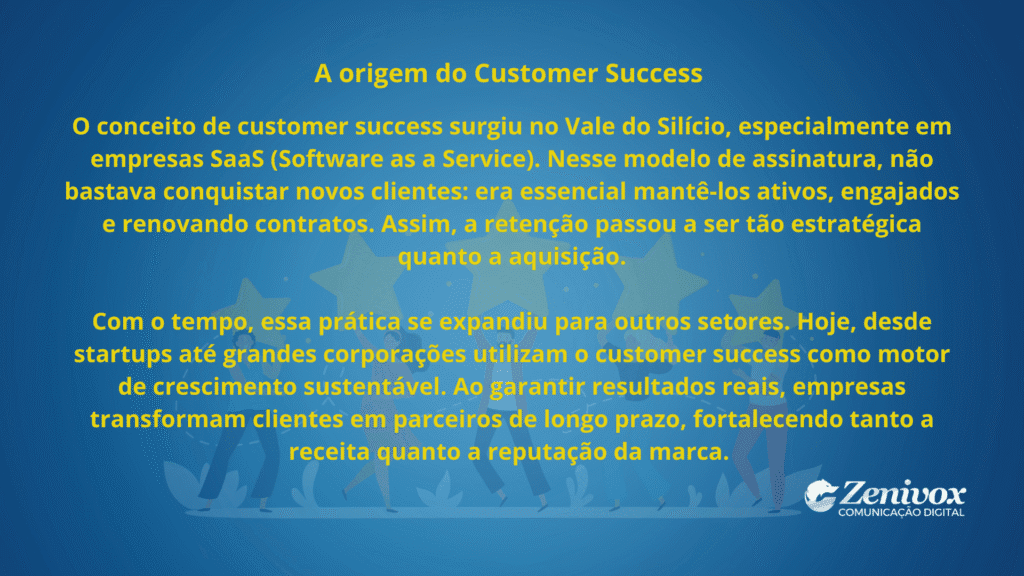 A origem do Customer Success

O conceito de customer success surgiu no Vale do Silício, especialmente em empresas SaaS (Software as a Service). Nesse modelo de assinatura, não bastava conquistar novos clientes: era essencial mantê-los ativos, engajados e renovando contratos. Assim, a retenção passou a ser tão estratégica quanto a aquisição.

Com o tempo, essa prática se expandiu para outros setores. Hoje, desde startups até grandes corporações utilizam o customer success como motor de crescimento sustentável. Ao garantir resultados reais, empresas transformam clientes em parceiros de longo prazo, fortalecendo tanto a receita quanto a reputação da marca.

Zenivox
COMUNICAÇÃO DIGITAL